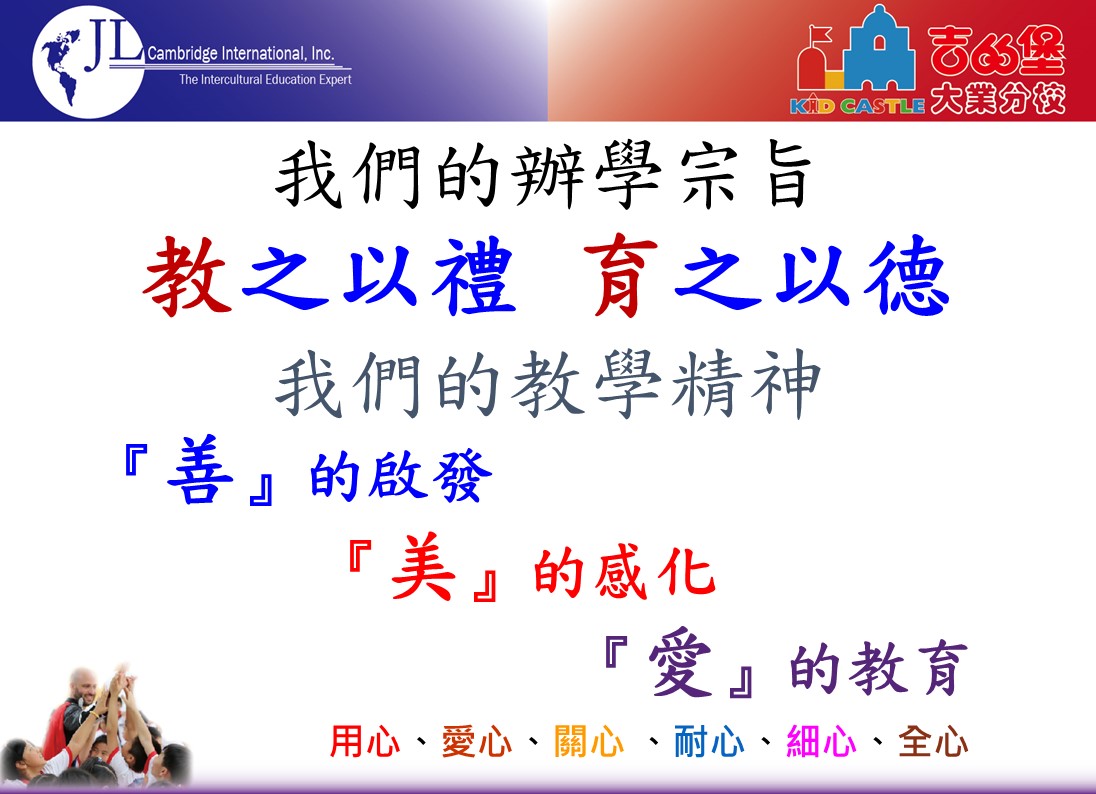 JL Cambridge International, Inc.
The Intercultural Education Expert

吉的堡
KID CASTLE 大業分校

我們的辦學宗旨

教之以禮 育之以德

我們的教學精神

『善』的啟發

『美』的感化

『愛』的教育

用心、愛心、關心 、耐心、細心、全心